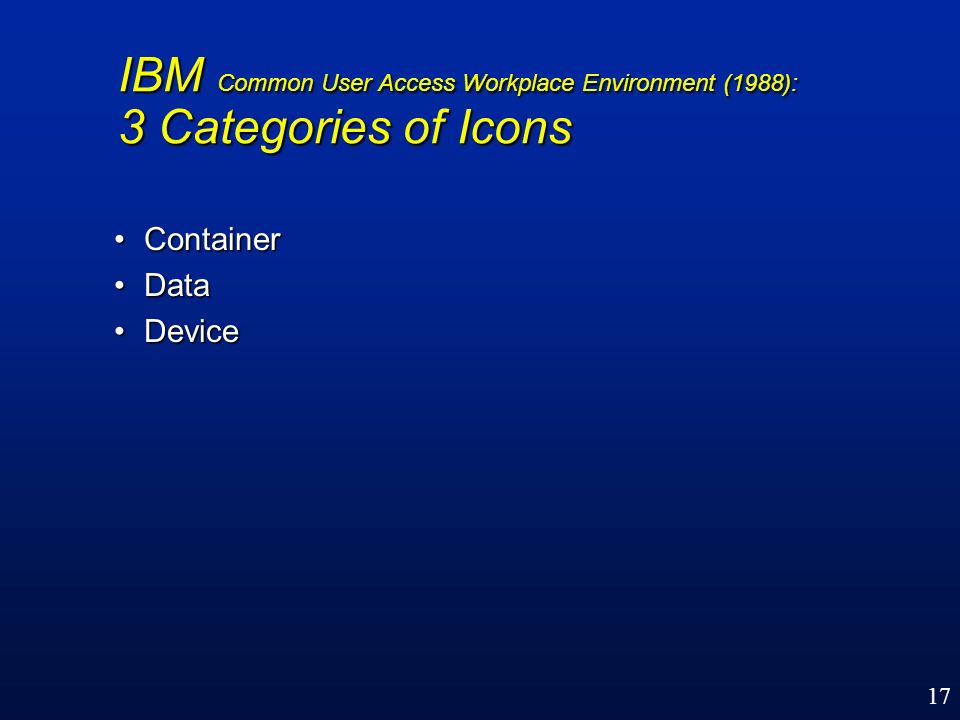 IBM Common User Access Workplace Environment (1988):
3 Categories of Icons

• Container
• Data
• Device

17